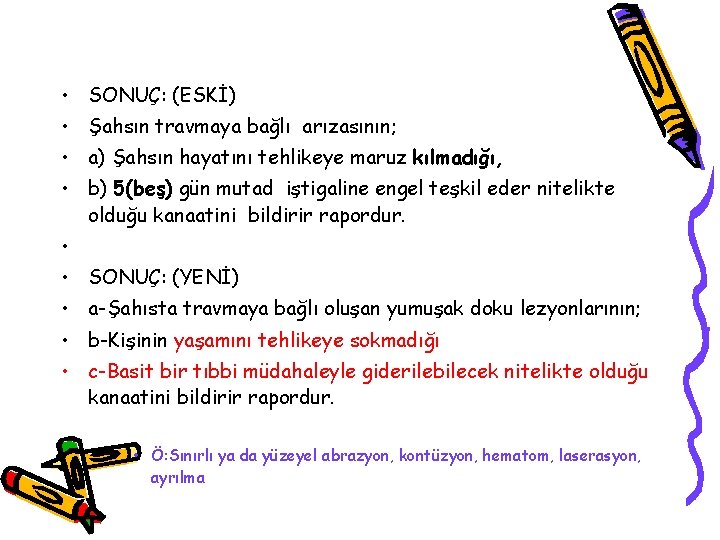 • SONUÇ: (ESKİ)
• Şahsın travmaya bağlı arızasının;
• a) Şahsın hayatını tehlikeye maruz kılmadığı,
• b) 5(beş) gün mutad iştigaline engel teşkil eder nitelikte olduğu kanaatini bildirir rapordur.
•
• SONUÇ: (YENİ)
• a-Şahısta travmaya bağlı oluşan yumuşak doku lezyonlarının;
• b-Kişinin yaşamını tehlikeye sokmadığı
• c-Basit bir tıbbi müdahaleyle giderilebilecek nitelikte olduğu kanaatini bildirir rapordur.

Ö:Sınırlı ya da yüzeyel abrazyon, kontüzyon, hematom, laserasyon, ayrılma